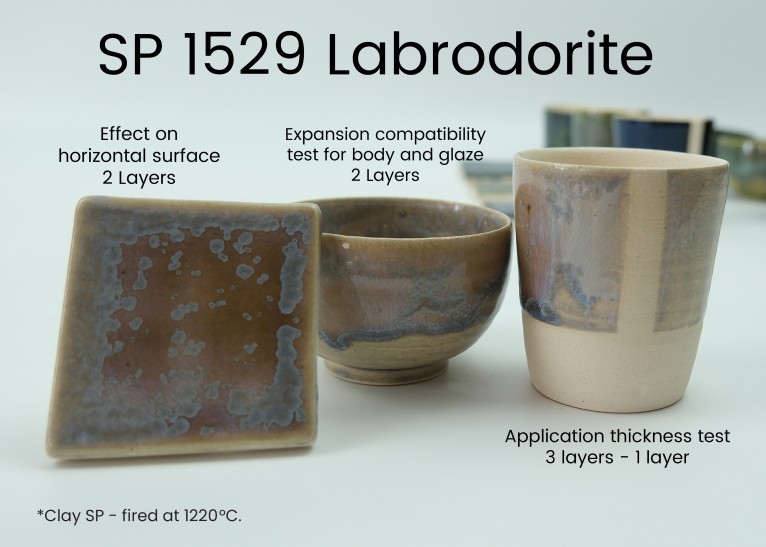 SP 1529 Labrodorite

Effect on horizontal surface
2 Layers

Expansion compatibility test for body and glaze
2 Layers

Application thickness test
3 layers - 1 layer

*Clay SP - fired at 1220°C.